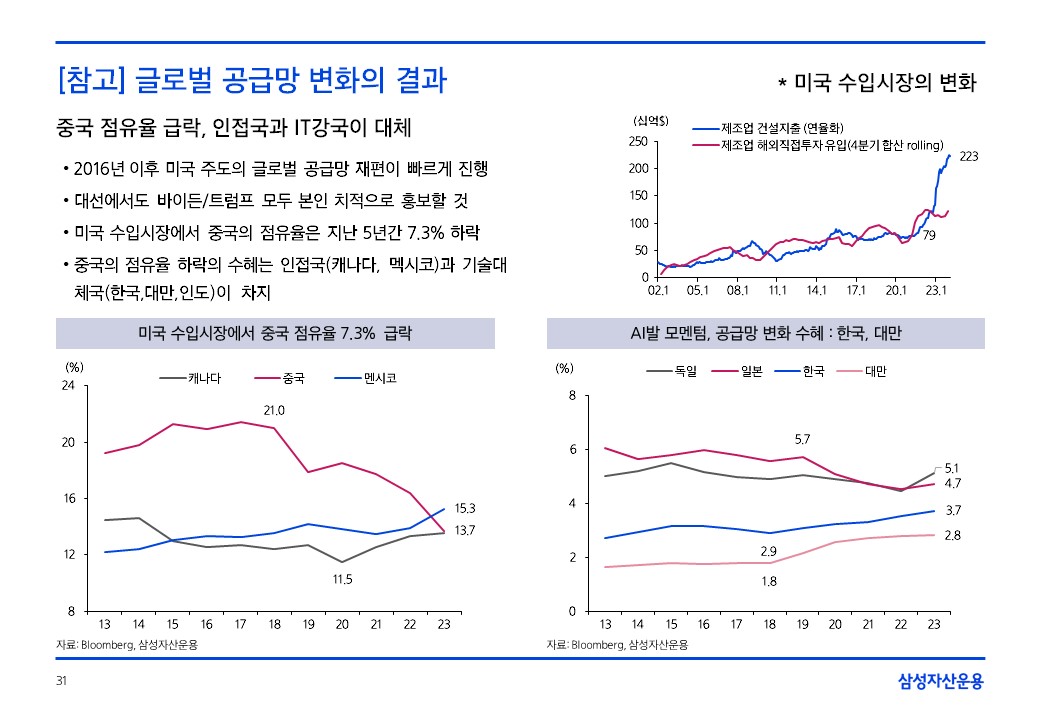 [참고] 글로벌 공급망 변화의 결과

* 미국 수입시장의 변화

중국 점유율 급락, 인접국과 IT강국이 대체

• 2016년 이후 미국 주도의 글로벌 공급망 재편이 빠르게 진행

• 대선에서도 바이든/트럼프 모두 본인 치적으로 홍보할 것

• 미국 수입시장에서 중국의 점유율은 지난 5년간 7.3% 하락

• 중국의 점유율 하락의 수혜는 인접국(캐나다, 멕시코)과 기술대체국(한국,대만,인도)이 차지

(십억$)
제조업 건설지출 (연율화)
제조업 해외직접투자 유입(4분기 합산 rolling)
250
200
150
100
50
0
223
79
02.1 05.1 08.1 11.1 14.1 17.1 20.1 23.1

미국 수입시장에서 중국 점유율 7.3% 급락

(%)
캐나다 중국 멕시코
24
20
16
12
8
21.0
15.3
13.7
11.5
13 14 15 16 17 18 19 20 21 22 23

자료: Bloomberg, 삼성자산운용

AI발 모멘텀, 공급망 변화 수혜 : 한국, 대만

(%)
독일 일본 한국 대만
8
6
4
2
0
5.7
5.1
4.7
3.7
2.8
2.9
1.8
13 14 15 16 17 18 19 20 21 22 23

자료: Bloomberg, 삼성자산운용

31

삼성자산운용